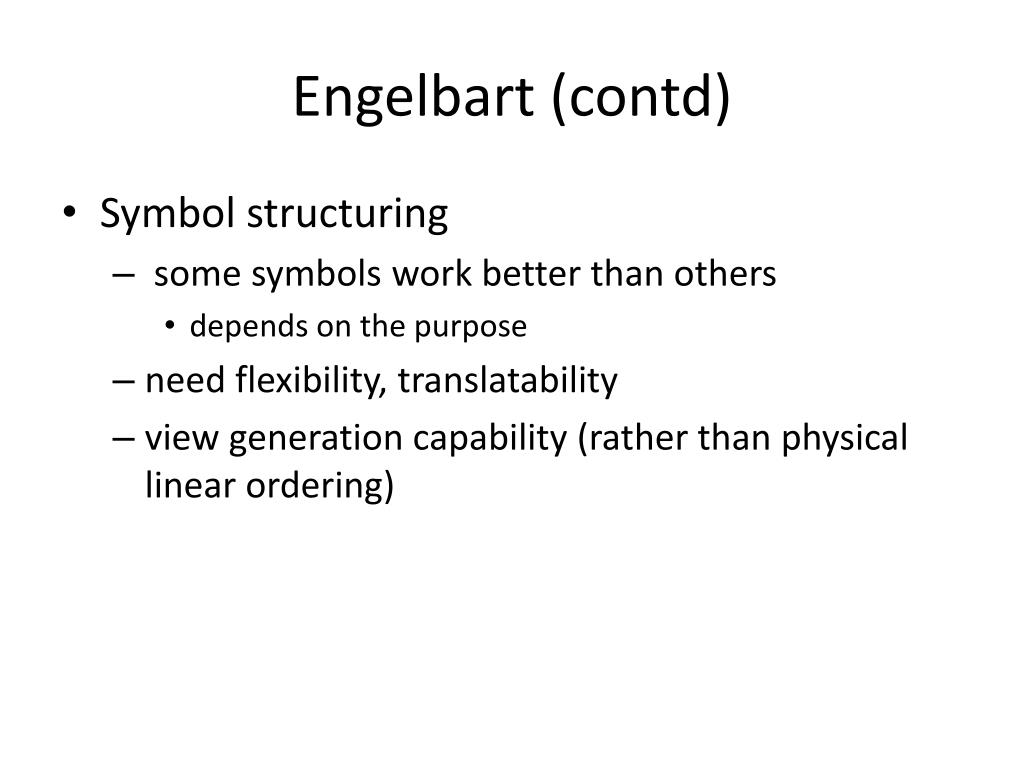 Engelbart (contd)

• Symbol structuring
– some symbols work better than others
• depends on the purpose
– need flexibility, translatability
– view generation capability (rather than physical linear ordering)